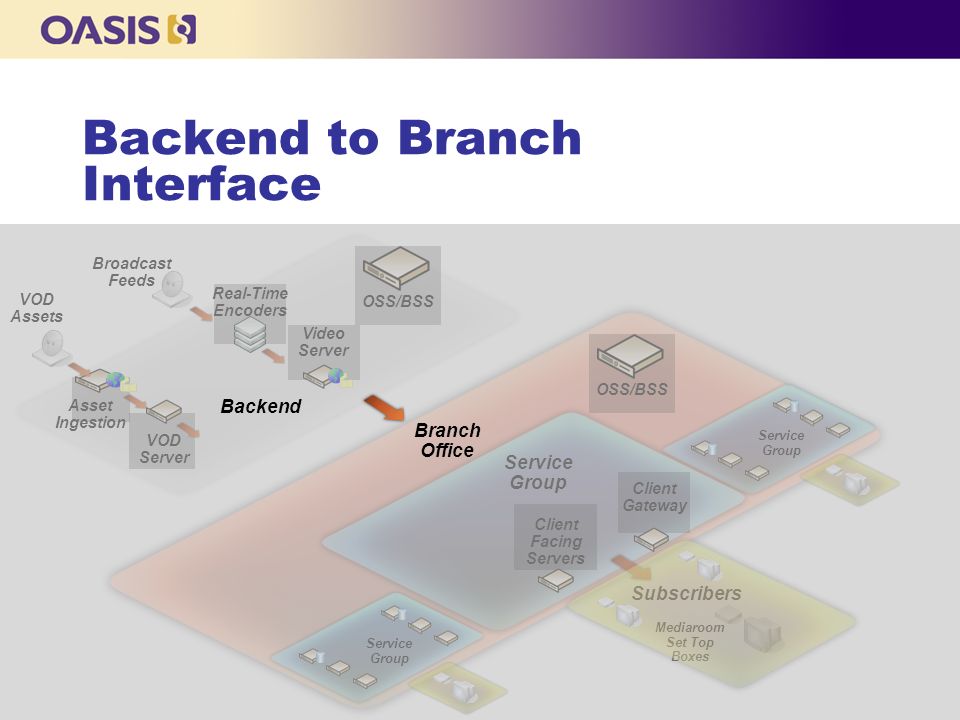 OASIS

Backend to Branch Interface

Broadcast Feeds

VOD Assets

Real-Time Encoders

OSS/BSS

Video Server

Asset Ingestion

VOD Server

Backend

Branch Office

OSS/BSS

Service Group

Service Group

Client Gateway

Client Facing Servers

Subscribers

Mediaroom Set Top Boxes

Service Group